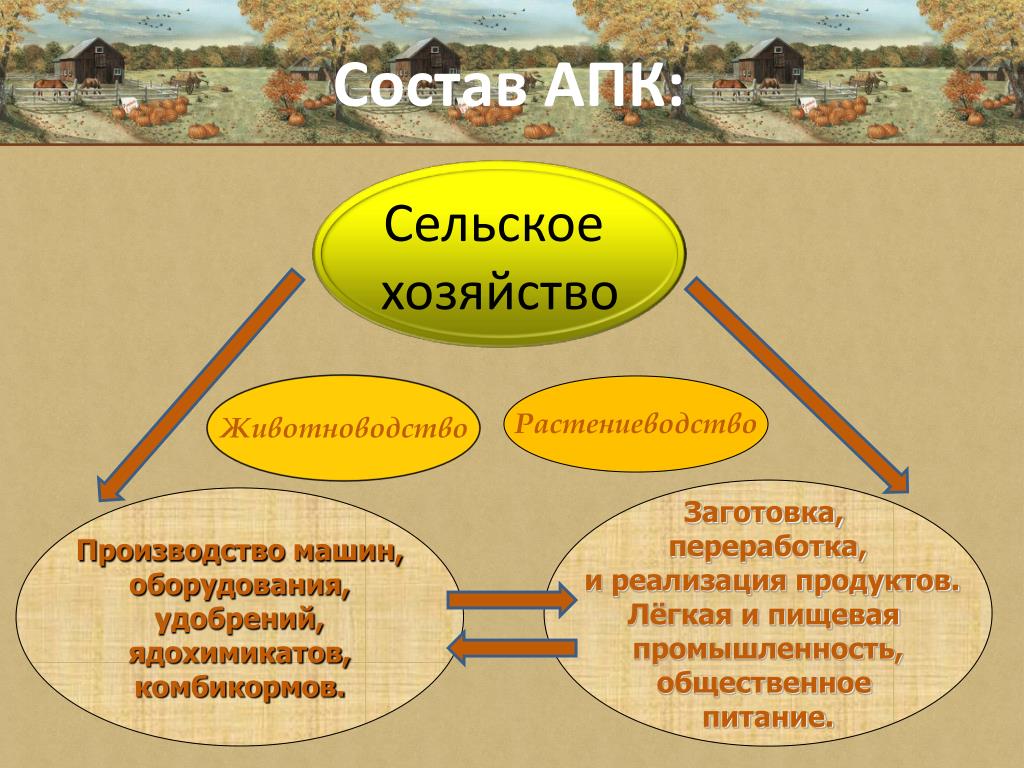 Состав АПК:

Сельское хозяйство

Животноводство

Растениеводство

Производство машин, оборудования, удобрений, ядохимикатов, комбикормов.

Заготовка, переработка, и реализация продуктов. Лёгкая и пищевая промышленность, общественное питание.